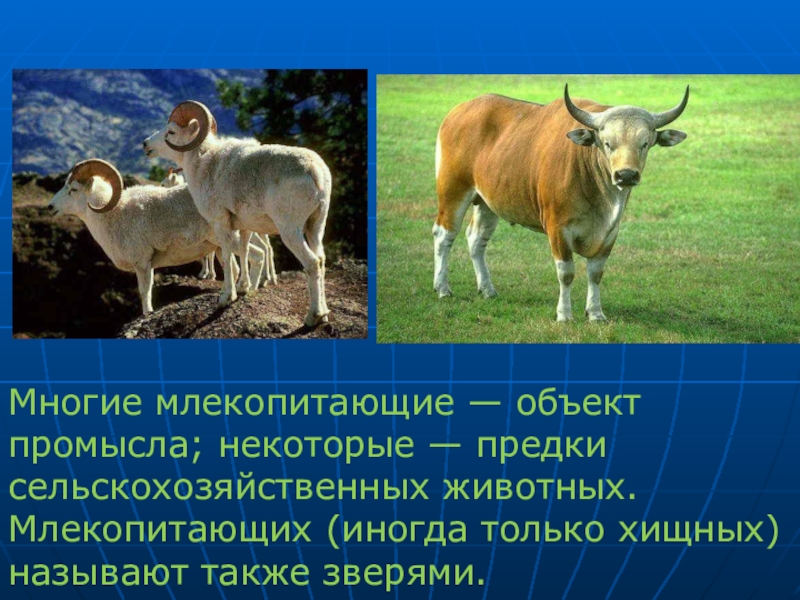 Многие млекопитающие — объект промысла; некоторые — предки сельскохозяйственных животных. Млекопитающих (иногда только хищных) называют также зверями.